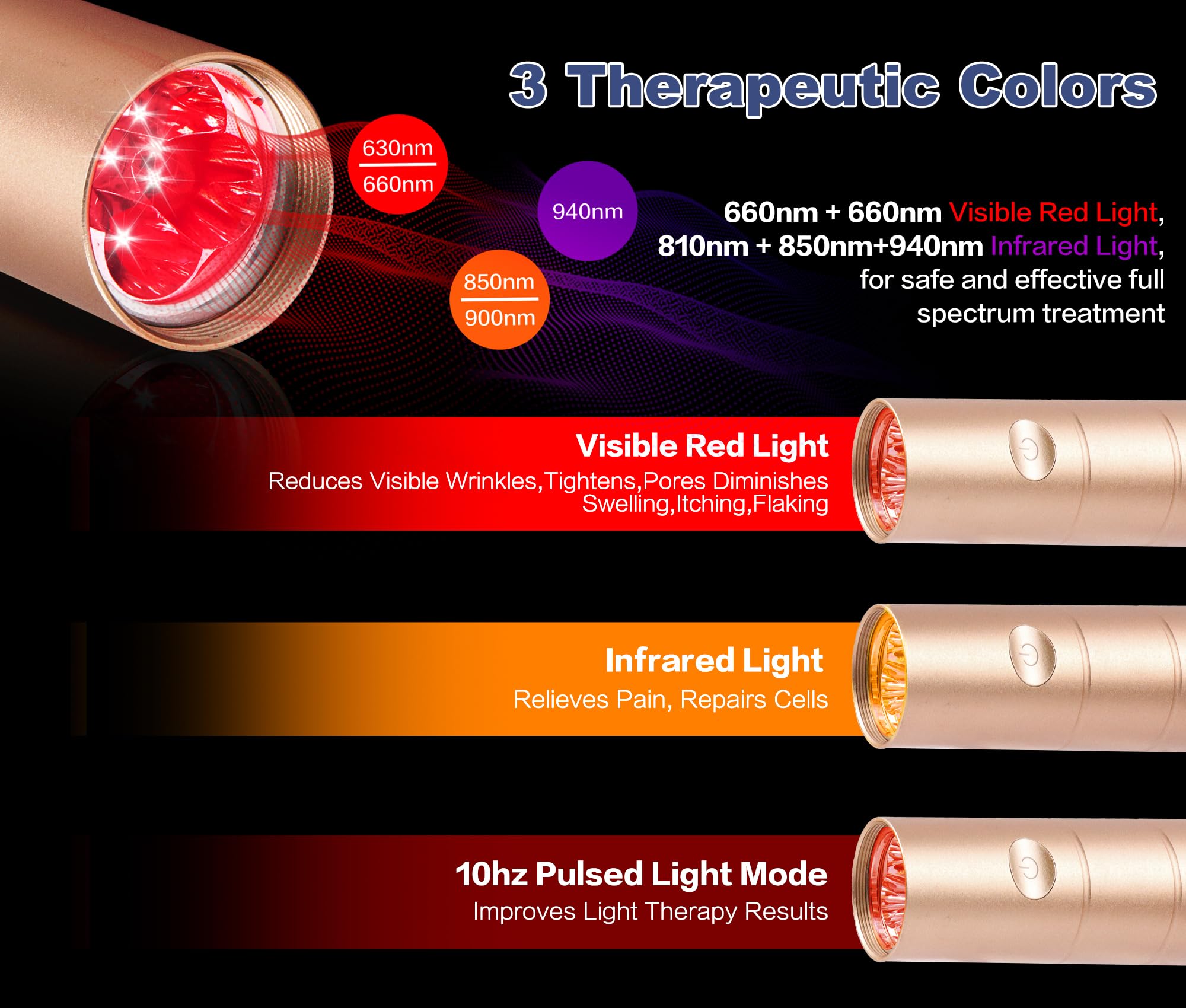 3 Therapeutic Colors

630nm
660nm

940nm

850nm
900nm

660nm + 660nm Visible Red Light, 810nm + 850nm+940nm Infrared Light, for safe and effective full spectrum treatment

Visible Red Light
Reduces Visible Wrinkles,Tightens,Pores Diminishes Swelling,Itching,Flaking

Infrared Light
Relieves Pain, Repairs Cells

10hz Pulsed Light Mode
Improves Light Therapy Results